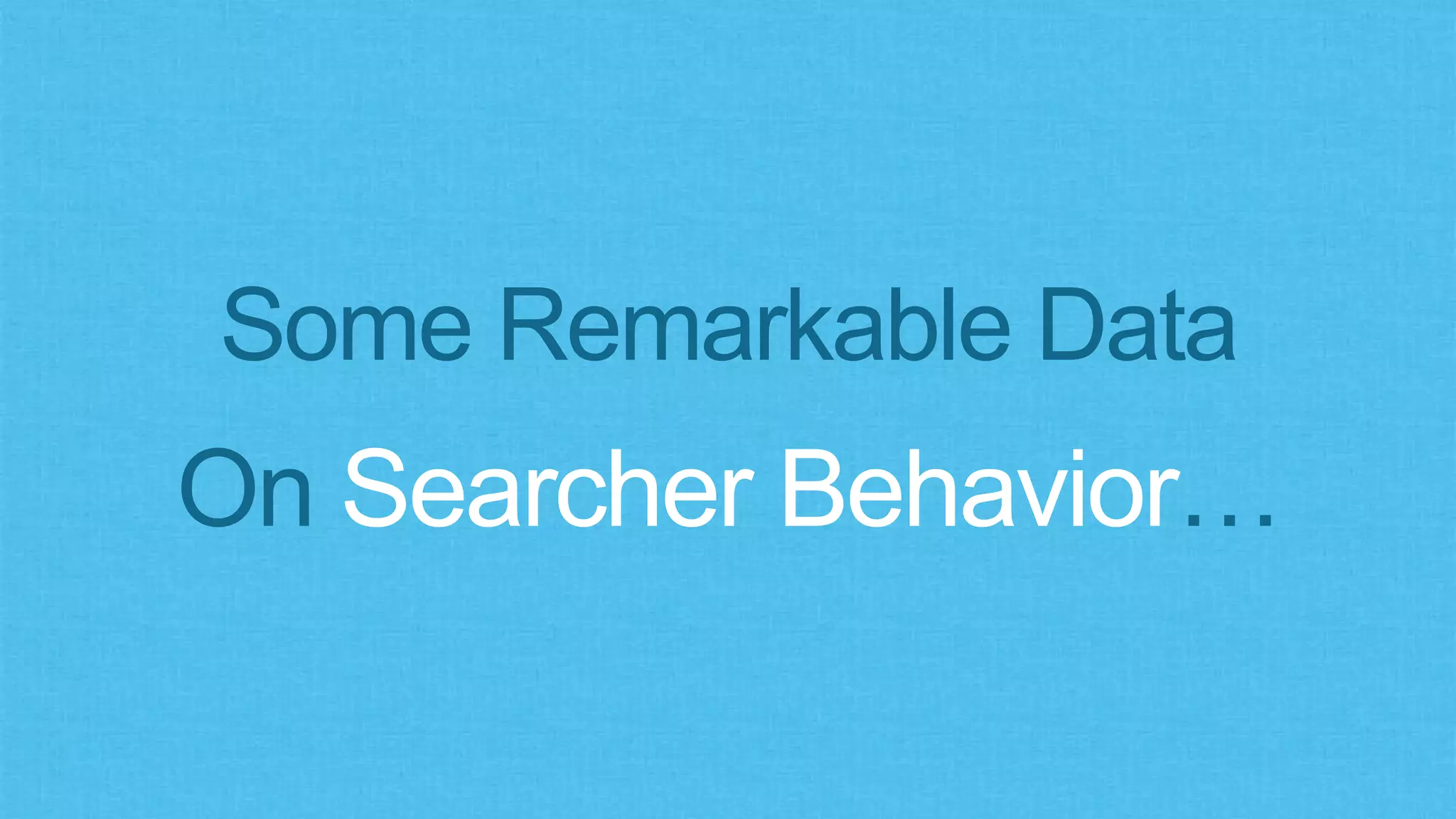 Some Remarkable Data

On Searcher Behavior…